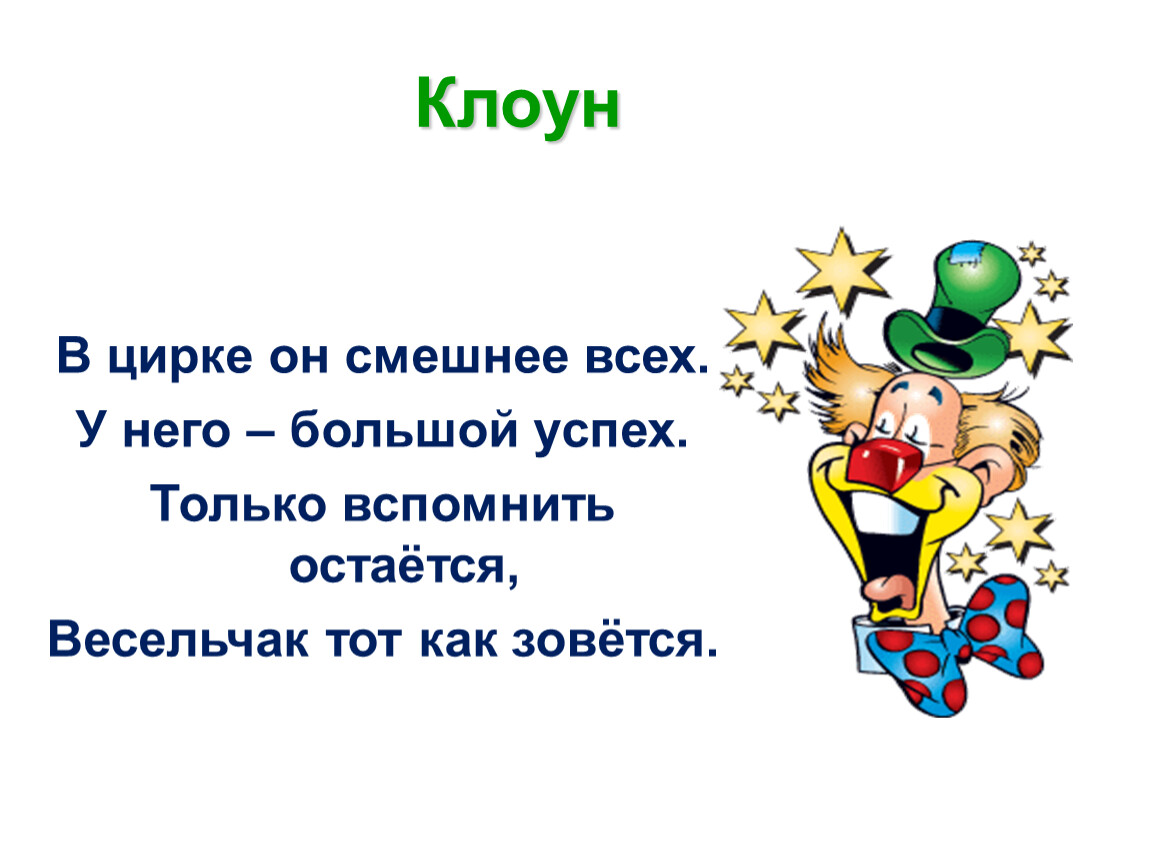 Клоун

В цирке он смешнее всех.
У него – большой успех.
Только вспомнить остаётся,
Весельчак тот как зовётся.